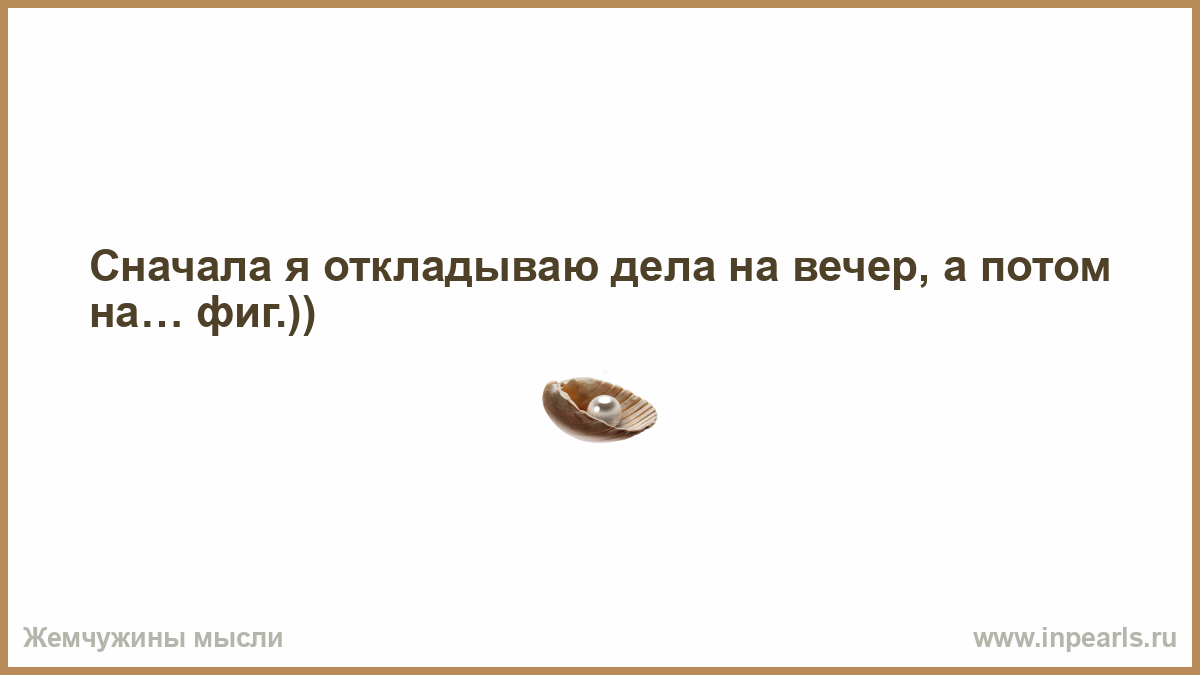 Сначала я откладываю дела на вечер, а потом на… фиг.))

Жемчужины мысли

www.inpearls.ru